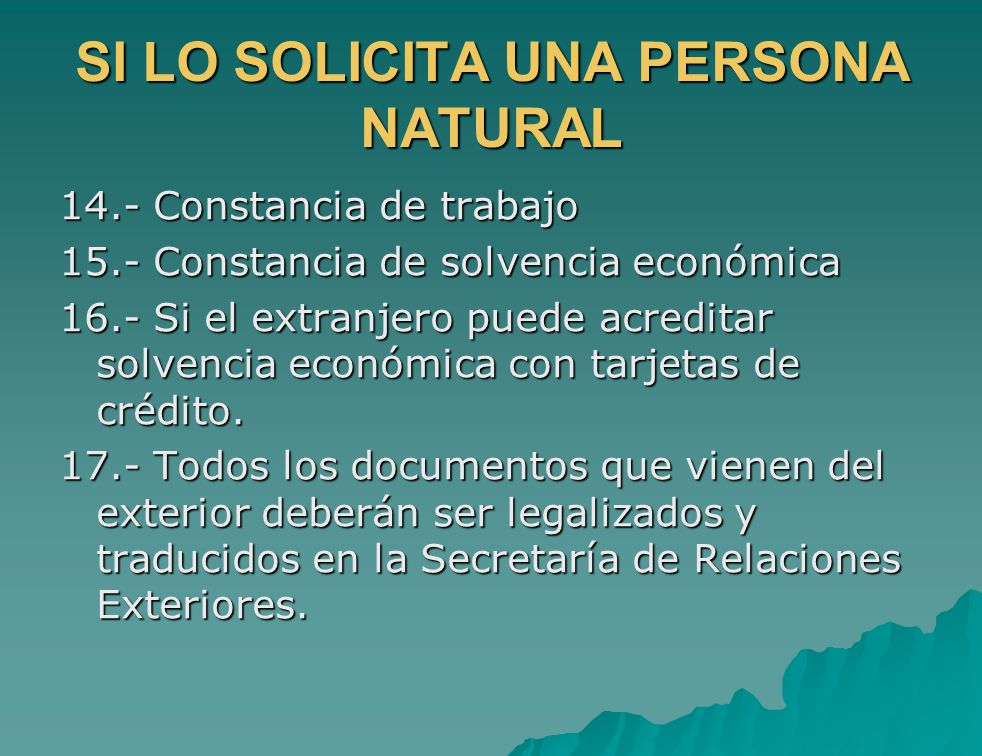 SI LO SOLICITA UNA PERSONA NATURAL

14.- Constancia de trabajo

15.- Constancia de solvencia económica

16.- Si el extranjero puede acreditar solvencia económica con tarjetas de crédito.

17.- Todos los documentos que vienen del exterior deberán ser legalizados y traducidos en la Secretaría de Relaciones Exteriores.